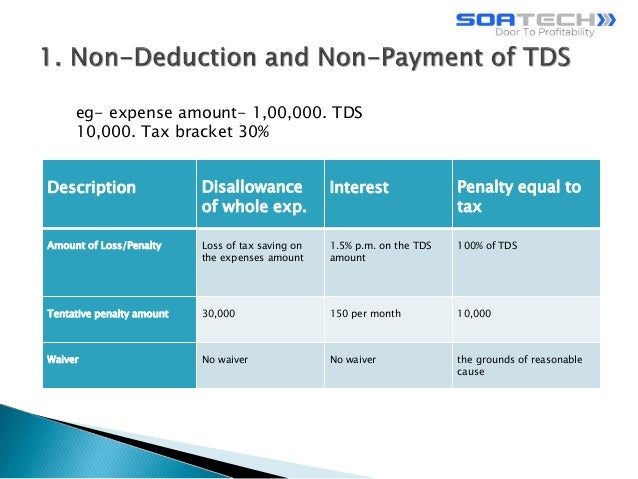 SOATECH
Door To Profitability

1. Non-Deduction and Non-Payment of TDS

eg- expense amount- 1,00,000. TDS 10,000. Tax bracket 30%

| Description | Disallowance of whole exp. | Interest | Penalty equal to tax |
|---|---|---|---|
| Amount of Loss/Penalty | Loss of tax saving on the expenses amount | 1.5% p.m. on the TDS amount | 100% of TDS |
| Tentative penalty amount | 30,000 | 150 per month | 10,000 |
| Waiver | No waiver | No waiver | the grounds of reasonable cause |